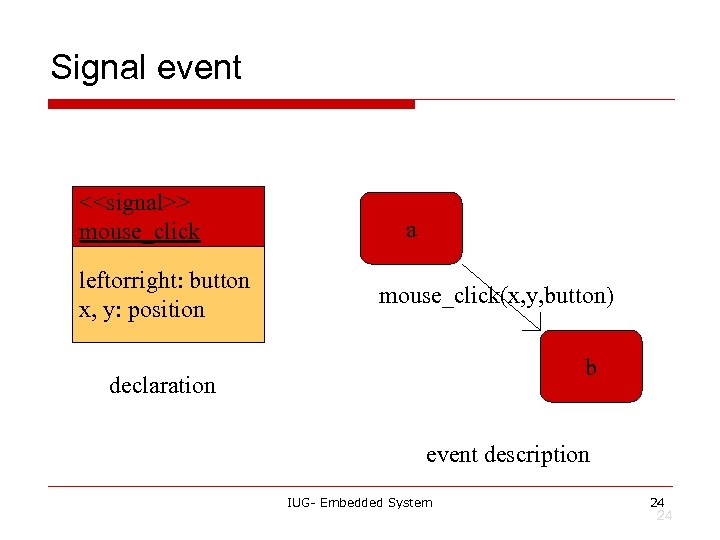 Signal event

<<signal>>
mouse_click

leftorright: button
x, y: position

declaration

a

mouse_click(x,y,button)

b

event description

IUG- Embedded System

24

24